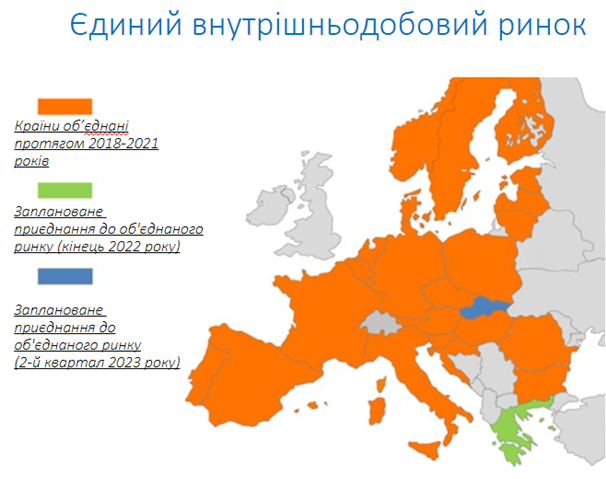 Єдиний внутрішньодобовий ринок

Країни об’єднані протягом 2018-2021 років

Заплановане приєднання до об'єднаного ринку (кінець 2022 року)

Заплановане приєднання до об'єднаного ринку (2-й квартал 2023 року)